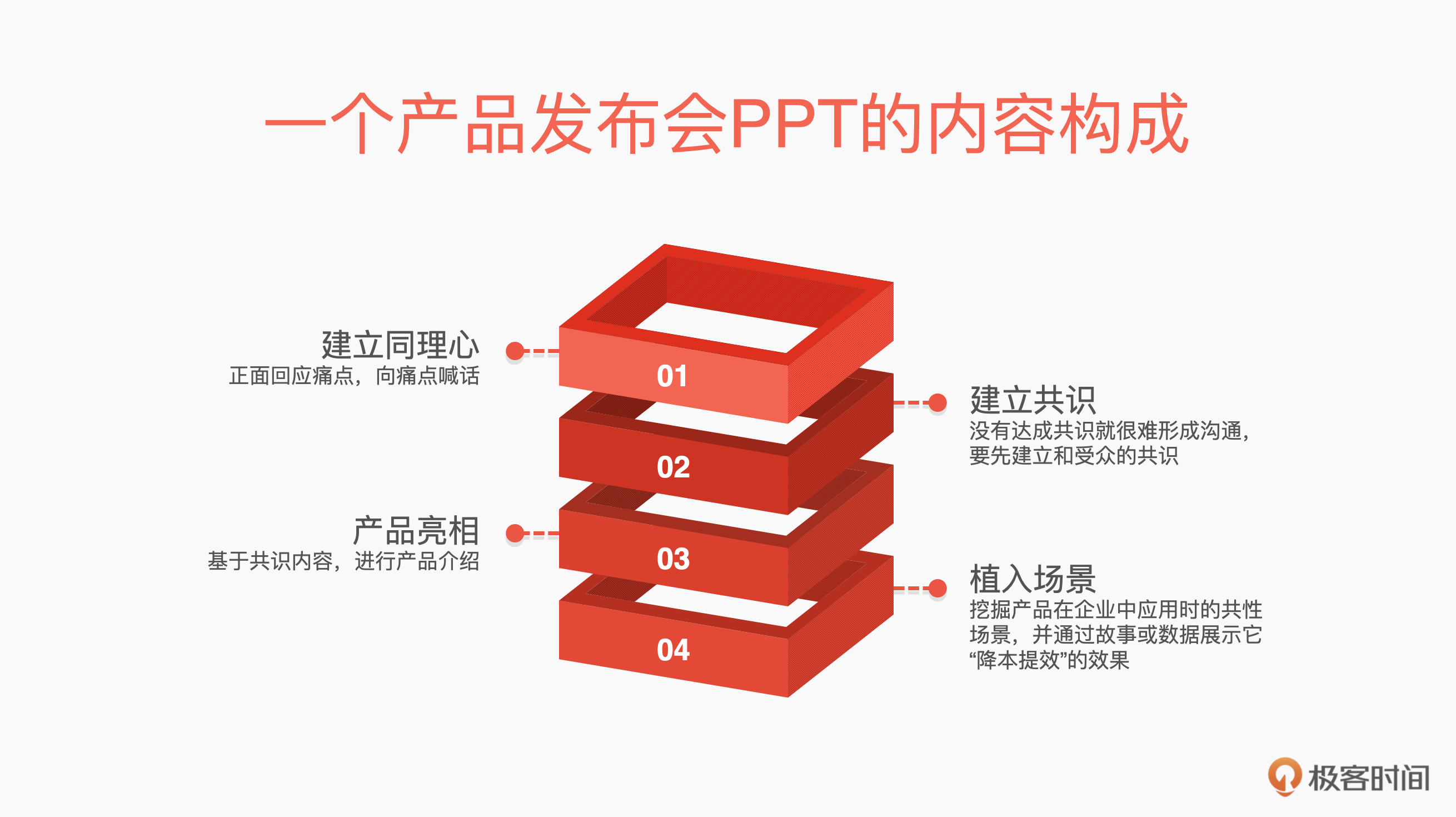 一个产品发布会PPT的内容构成

建立同理心
正面回应痛点，向痛点喊话

01

建立共识
没有达成共识就很难形成沟通，要先建立和受众的共识

02

产品亮相
基于共识内容，进行产品介绍

03

植入场景
挖掘产品在企业中应用时的共性场景，并通过故事或数据展示它“降本提效”的效果

04

极客时间